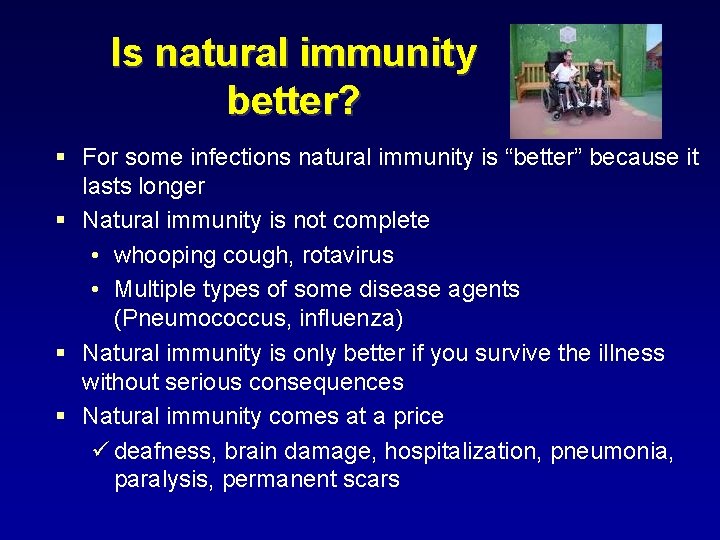 Is natural immunity better?

▪ For some infections natural immunity is “better” because it lasts longer
▪ Natural immunity is not complete
• whooping cough, rotavirus
• Multiple types of some disease agents (Pneumococcus, influenza)
▪ Natural immunity is only better if you survive the illness without serious consequences
▪ Natural immunity comes at a price
✓ deafness, brain damage, hospitalization, pneumonia, paralysis, permanent scars